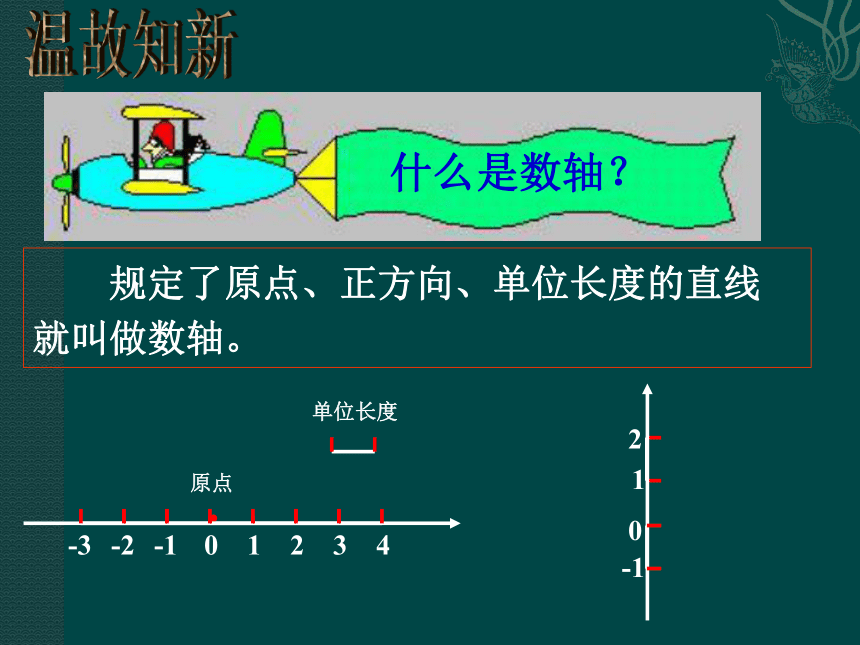 温故知新

什么是数轴？

规定了原点、正方向、单位长度的直线就叫做数轴。

单位长度

原点

-3 -2 -1 0 1 2 3 4

2
1
0
-1